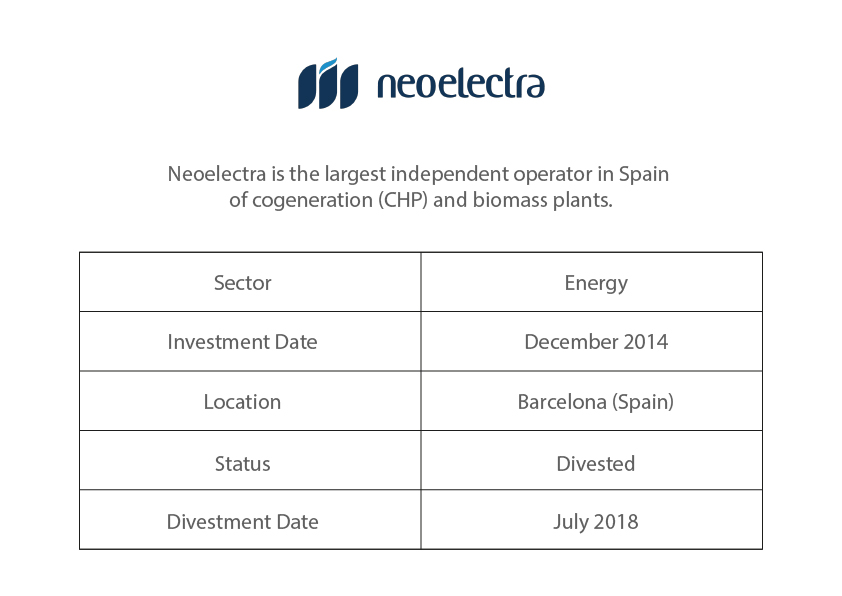 neoelectra

Neoelectra is the largest independent operator in Spain of cogeneration (CHP) and biomass plants.

| Sector | Energy |
|---|---|
| Investment Date | December 2014 |
| Location | Barcelona (Spain) |
| Status | Divested |
| Divestment Date | July 2018 |